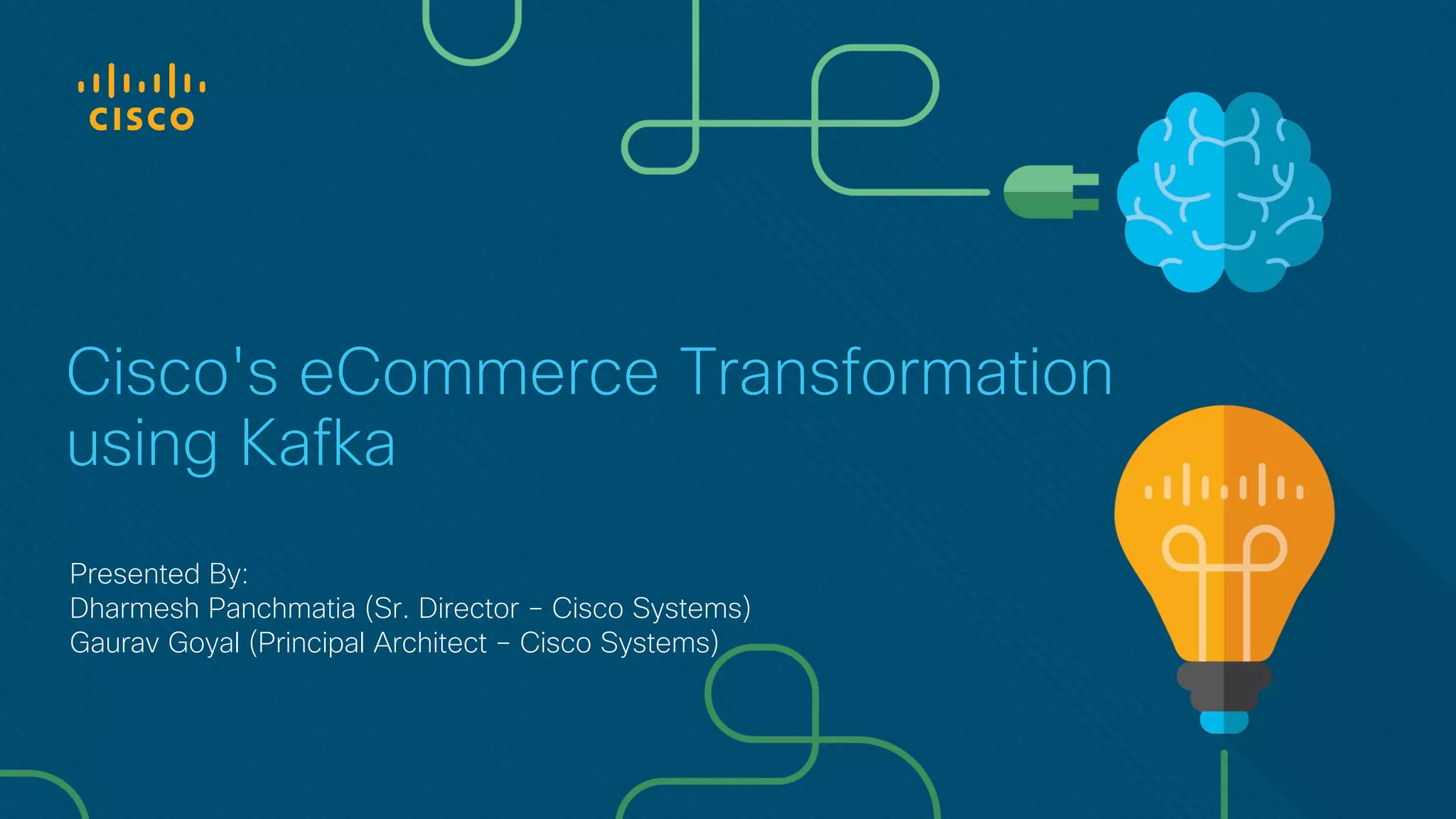 CISCO

Cisco's eCommerce Transformation using Kafka

Presented By:
Dharmesh Panchmatia (Sr. Director – Cisco Systems)
Gaurav Goyal (Principal Architect – Cisco Systems)